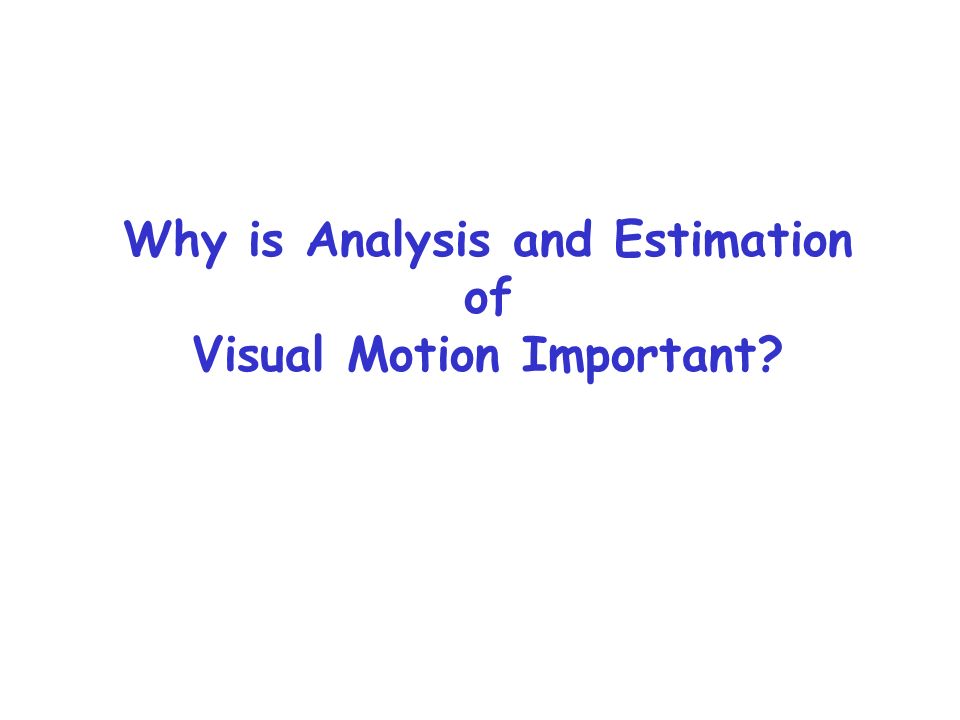 Why is Analysis and Estimation
of
Visual Motion Important?